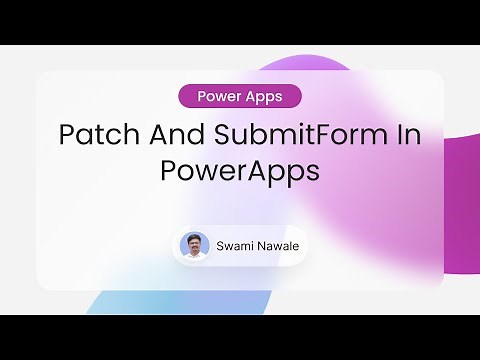 Power Apps

Patch And SubmitForm In PowerApps

Swami Nawale